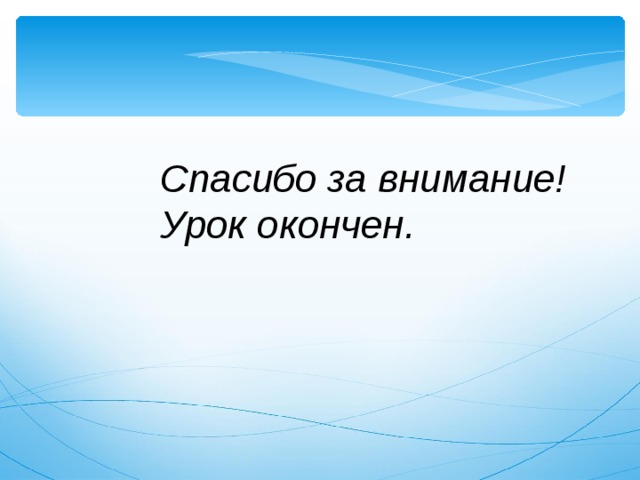 Спасибо за внимание!
Урок окончен.